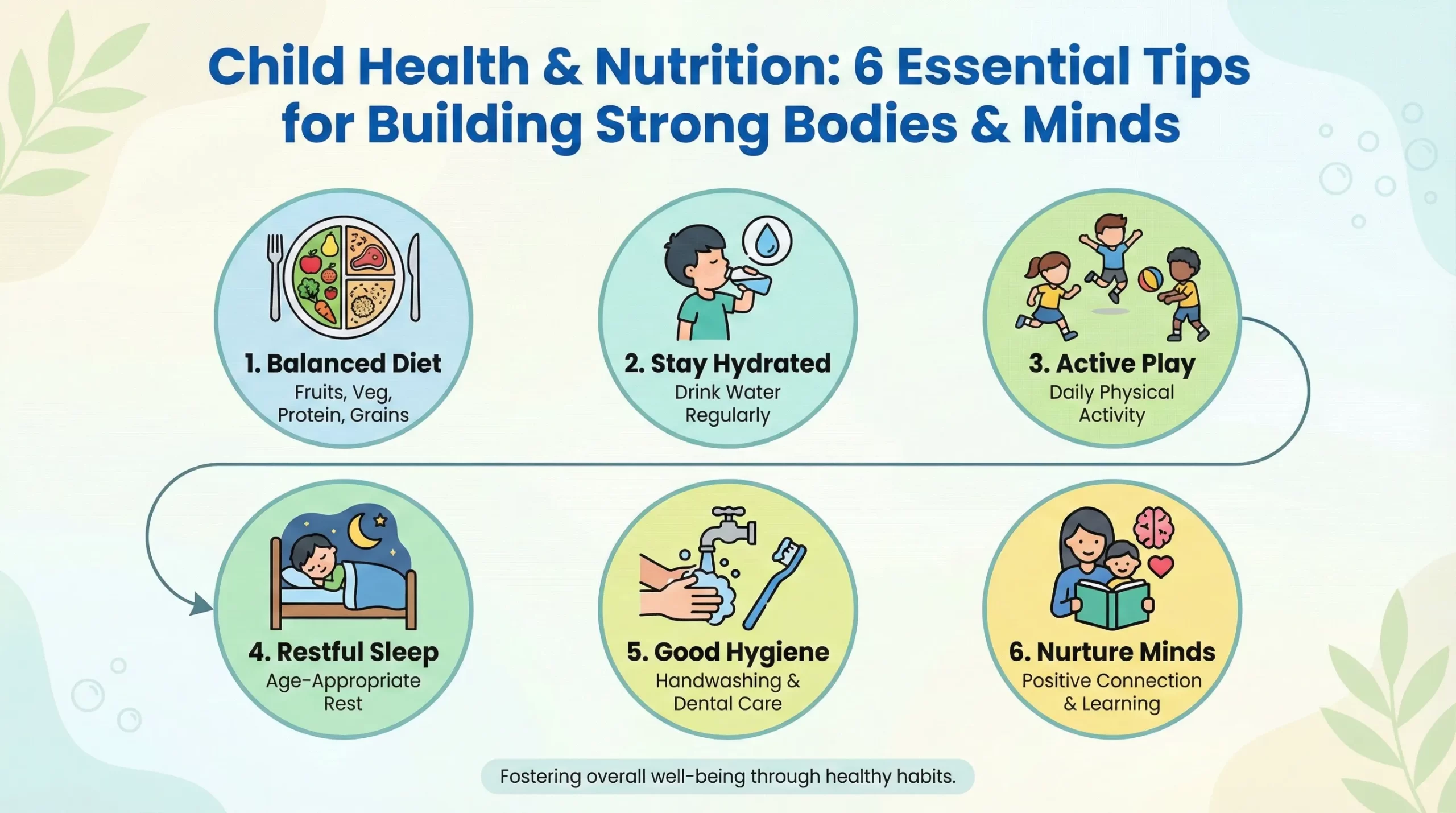 Child Health & Nutrition: 6 Essential Tips for Building Strong Bodies & Minds

1. Balanced Diet
Fruits, Veg, Protein, Grains

2. Stay Hydrated
Drink Water Regularly

3. Active Play
Daily Physical Activity

4. Restful Sleep
Age-Appropriate Rest

5. Good Hygiene
Handwashing & Dental Care

6. Nurture Minds
Positive Connection & Learning

Fostering overall well-being through healthy habits.